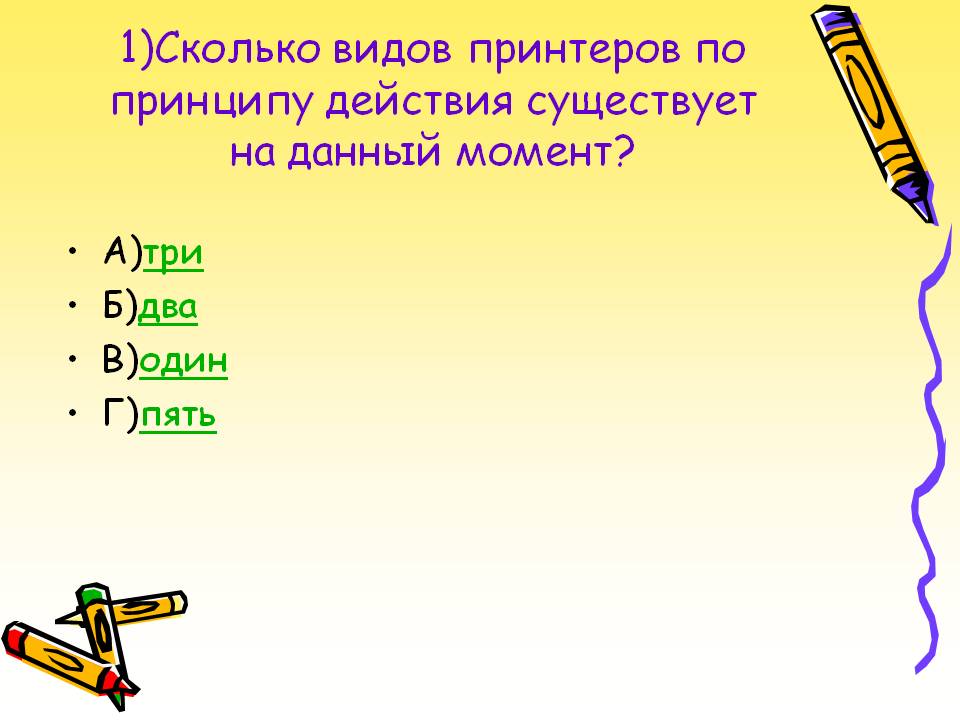 1)Сколько видов принтеров по принципу действия существует на данный момент?

• А)три
• Б)два
• В)один
• Г)пять